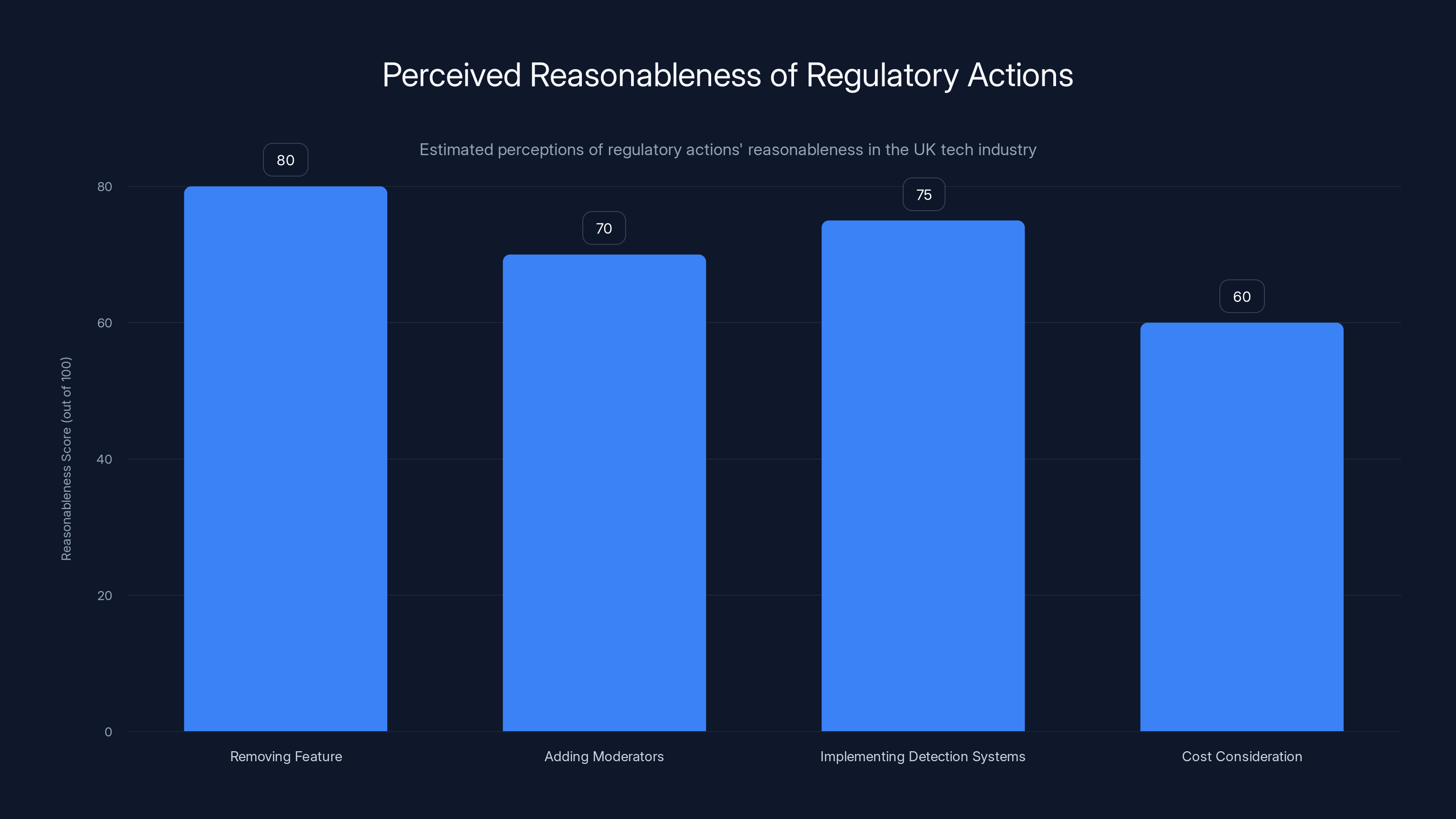 Perceived Reasonableness of Regulatory Actions

Estimated perceptions of regulatory actions' reasonableness in the UK tech industry

Reasonableness Score (out of 100)

80
60
40
20
0

80
70
75
60

Removing Feature
Adding Moderators
Implementing Detection Systems
Cost Consideration